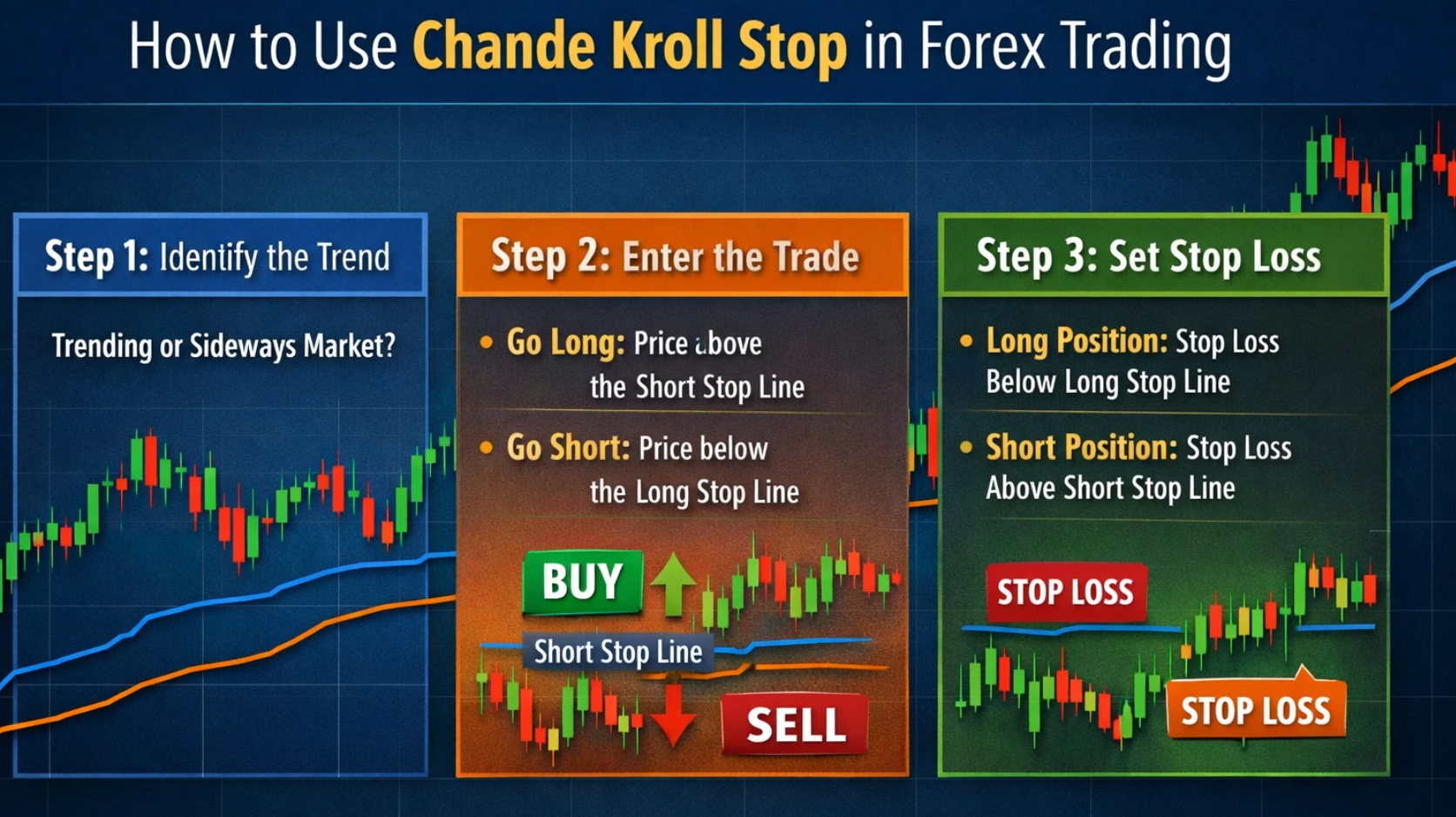 How to Use Chande Kroll Stop in Forex Trading

Step 1: Identify the Trend

Trending or Sideways Market?

Step 2: Enter the Trade

• Go Long: Price above the Short Stop Line

• Go Short: Price below the Long Stop Line

BUY

Short Stop Line

SELL

Step 3: Set Stop Loss

• Long Position: Stop Loss Below Long Stop Line

• Short Position: Stop Loss Above Short Stop Line

STOP LOSS

STOP LOSS